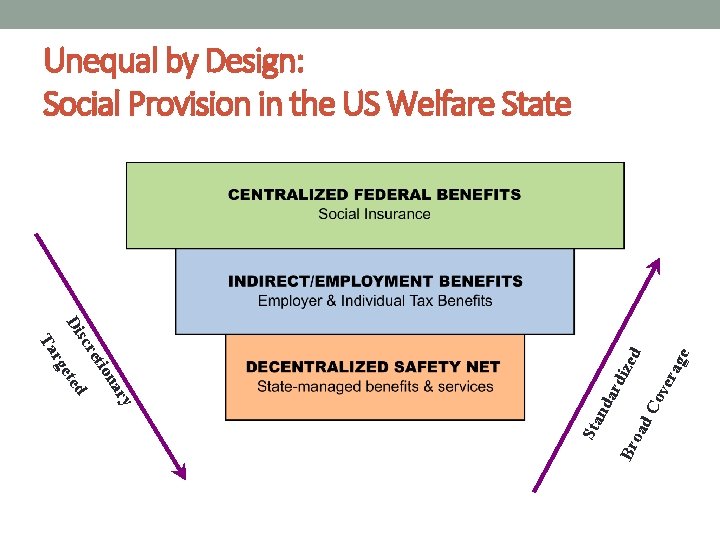 Unequal by Design:
Social Provision in the US Welfare State

CENTRALIZED FEDERAL BENEFITS
Social Insurance

INDIRECT/EMPLOYMENT BENEFITS
Employer & Individual Tax Benefits

DECENTRALIZED SAFETY NET
State-managed benefits & services

Discretionary
Targeted

Standardized
Broad Coverage